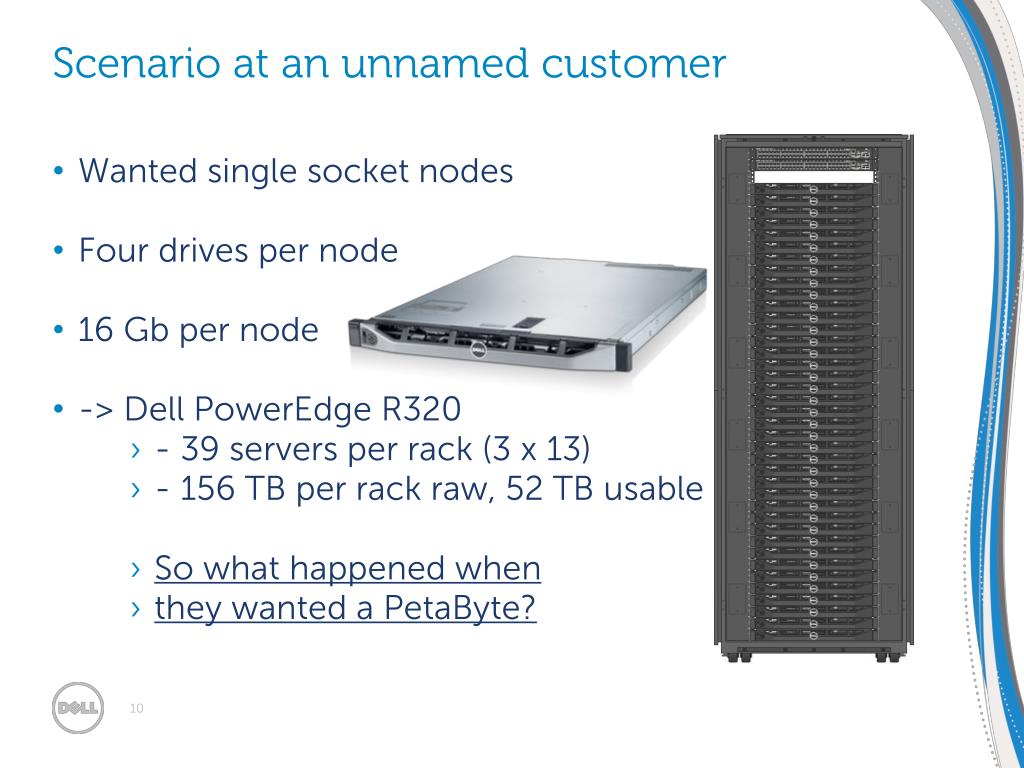 Scenario at an unnamed customer

• Wanted single socket nodes

• Four drives per node

• 16 Gb per node

• -> Dell PowerEdge R320
› - 39 servers per rack (3 x 13)
› - 156 TB per rack raw, 52 TB usable

› So what happened when
› they wanted a PetaByte?

DELL

10